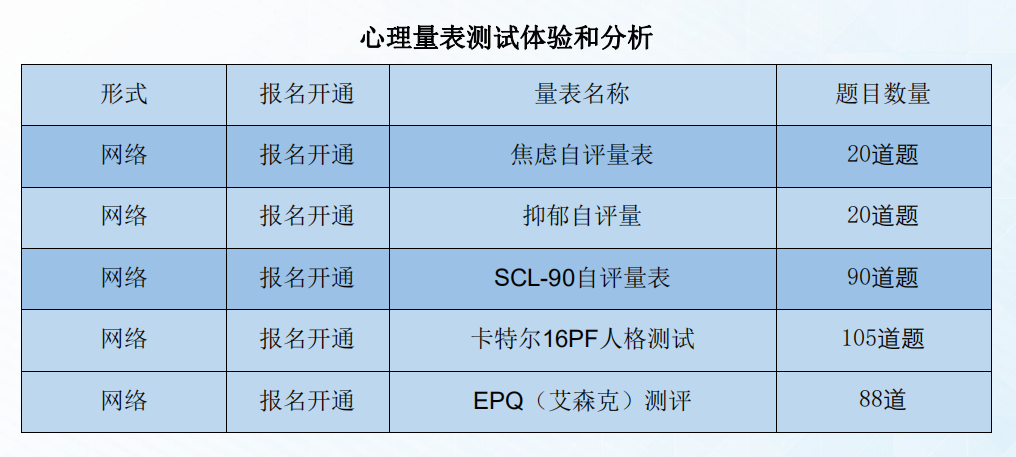 心理量表测试体验和分析

| 形式 | 报名开通 | 量表名称 | 题目数量 |
|---|---|---|---|
| 网络 | 报名开通 | 焦虑自评量表 | 20道题 |
| 网络 | 报名开通 | 抑郁自评量 | 20道题 |
| 网络 | 报名开通 | SCL-90自评量表 | 90道题 |
| 网络 | 报名开通 | 卡特尔16PF人格测试 | 105道题 |
| 网络 | 报名开通 | EPQ（艾森克）测评 | 88道 |